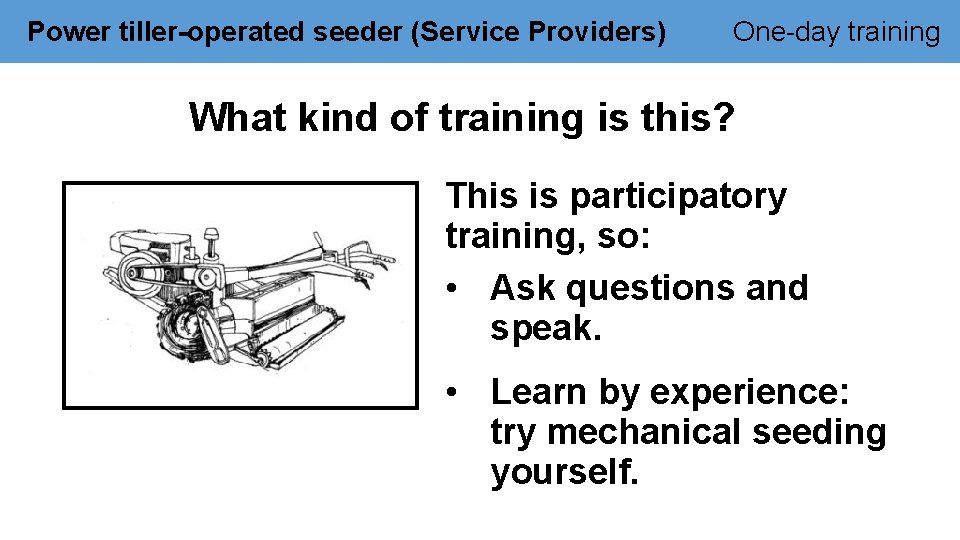 Power tiller-operated seeder (Service Providers)

One-day training

What kind of training is this?

This is participatory training, so:

• Ask questions and speak.

• Learn by experience: try mechanical seeding yourself.